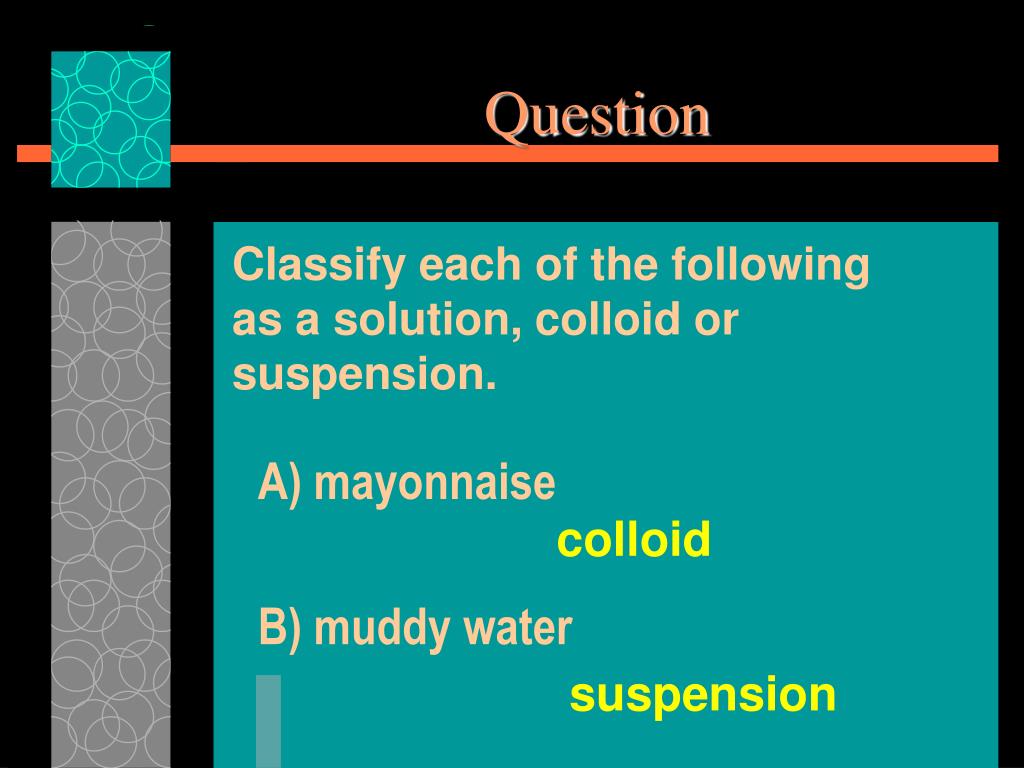 Question

Classify each of the following as a solution, colloid or suspension.

A) mayonnaise

colloid

B) muddy water

suspension